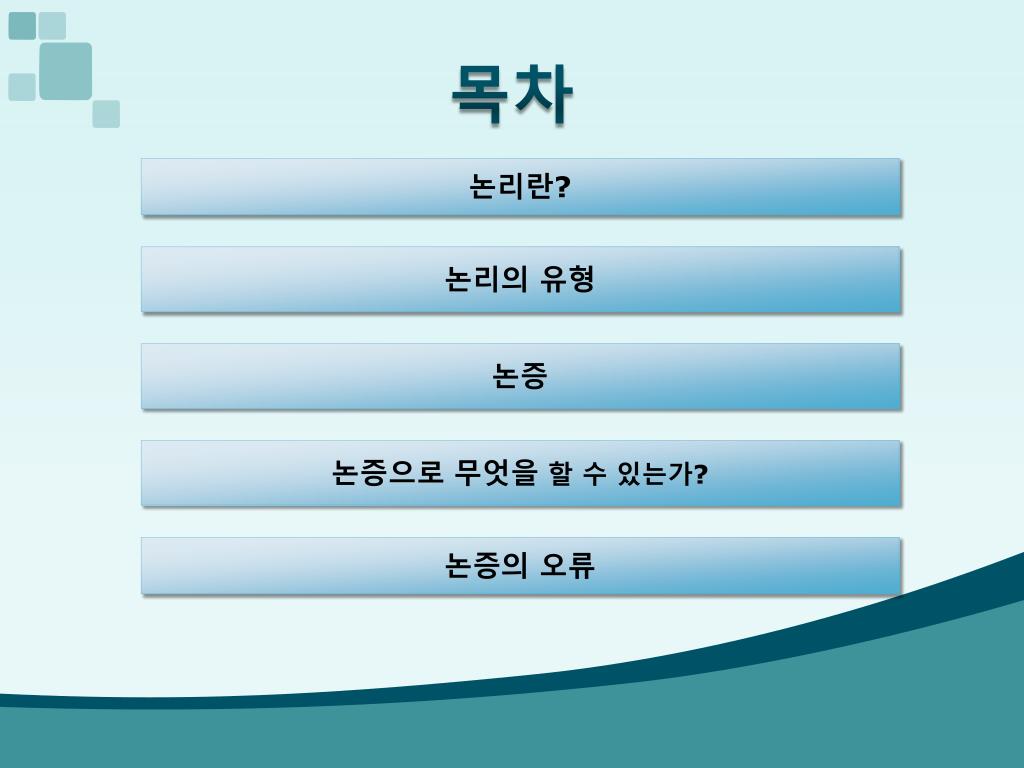 목차

논리란?

논리의 유형

논증

논증으로 무엇을 할 수 있는가?

논증의 오류